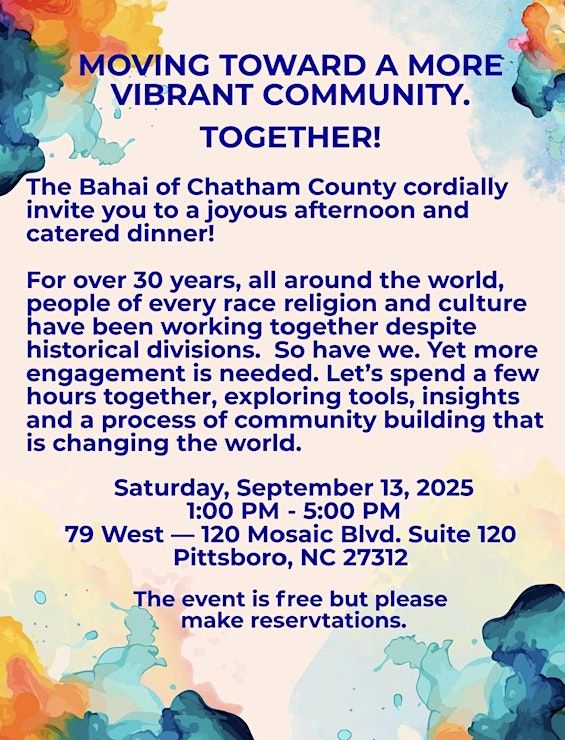 MOVING TOWARD A MORE VIBRANT COMMUNITY.

TOGETHER!

The Bahai of Chatham County cordially invite you to a joyous afternoon and catered dinner!

For over 30 years, all around the world, people of every race religion and culture have been working together despite historical divisions. So have we. Yet more engagement is needed. Let's spend a few hours together, exploring tools, insights and a process of community building that is changing the world.

Saturday, September 13, 2025
1:00 PM - 5:00 PM
79 West — 120 Mosaic Blvd. Suite 120
Pittsboro, NC 27312

The event is free but please make reservtations.